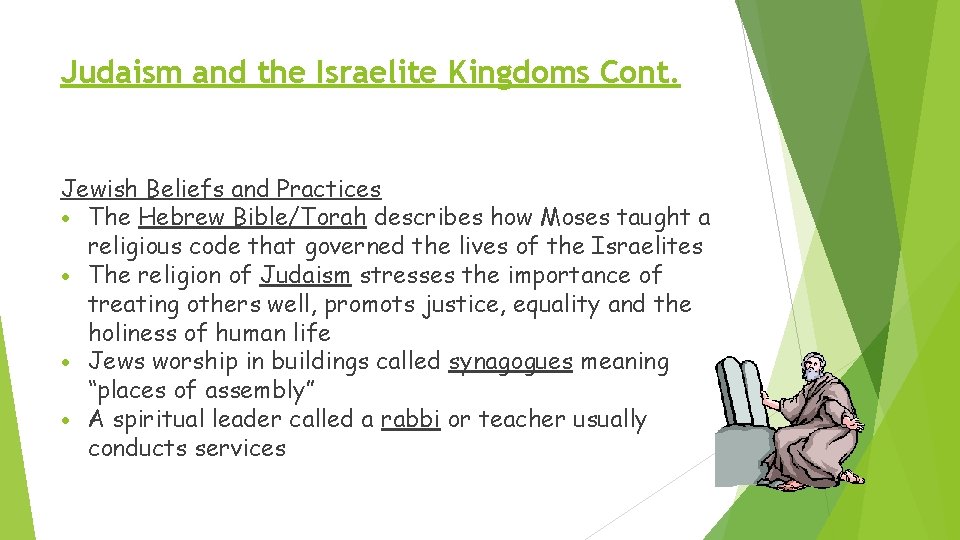 Judaism and the Israelite Kingdoms Cont.

Jewish Beliefs and Practices
• The Hebrew Bible/Torah describes how Moses taught a religious code that governed the lives of the Israelites
• The religion of Judaism stresses the importance of treating others well, promots justice, equality and the holiness of human life
• Jews worship in buildings called synagogues meaning “places of assembly”
• A spiritual leader called a rabbi or teacher usually conducts services